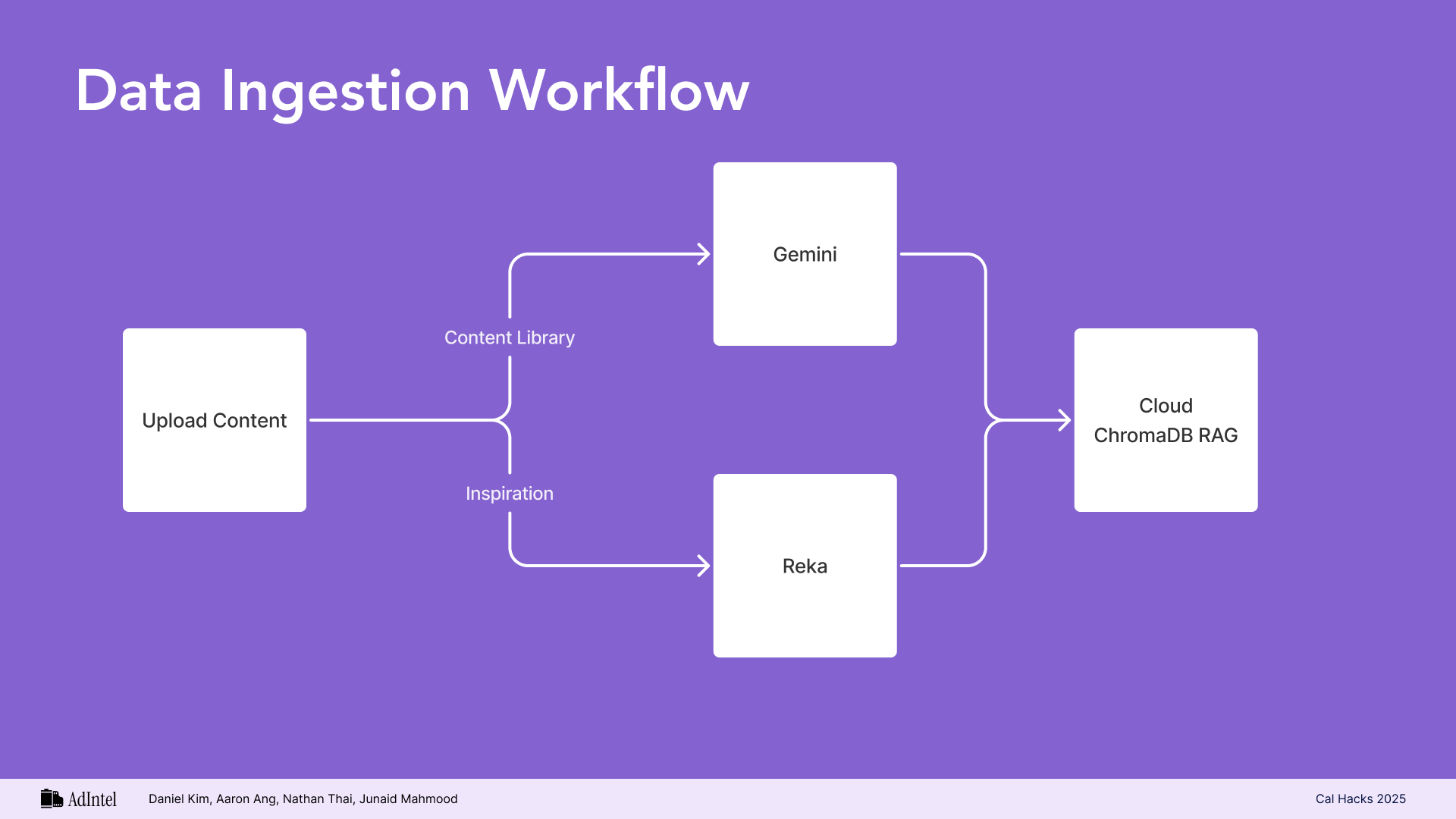 Data Ingestion Workflow

Upload Content

Content Library

Inspiration

Gemini

Reka

Cloud ChromaDB RAG

AdIntel Daniel Kim, Aaron Ang, Nathan Thai, Junaid Mahmood

Cal Hacks 2025